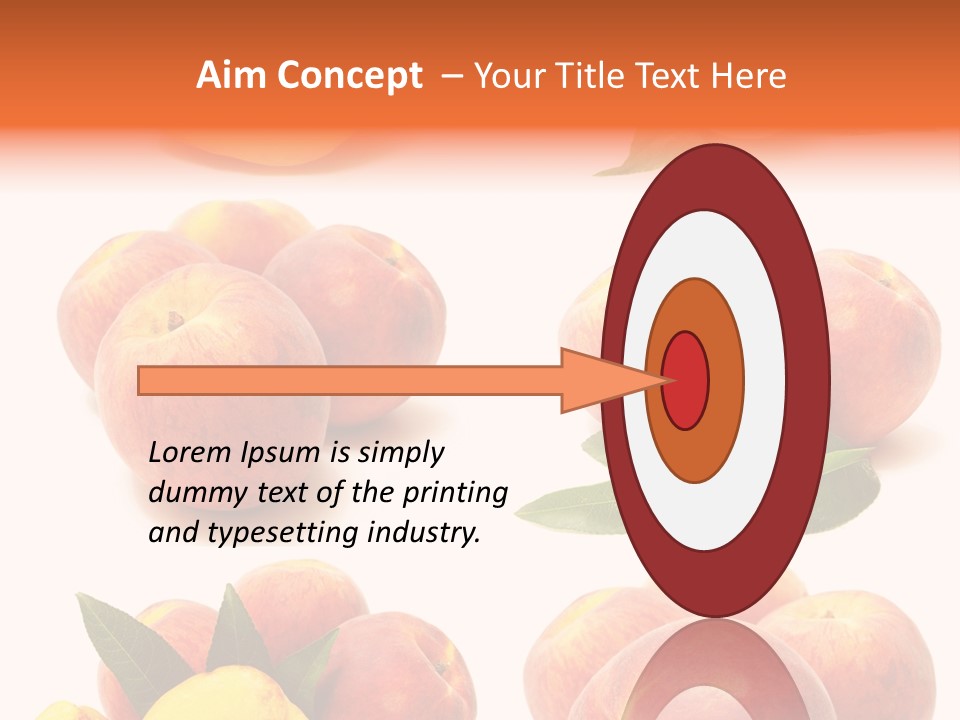 Aim Concept – Your Title Text Here

Lorem Ipsum is simply dummy text of the printing and typesetting industry.